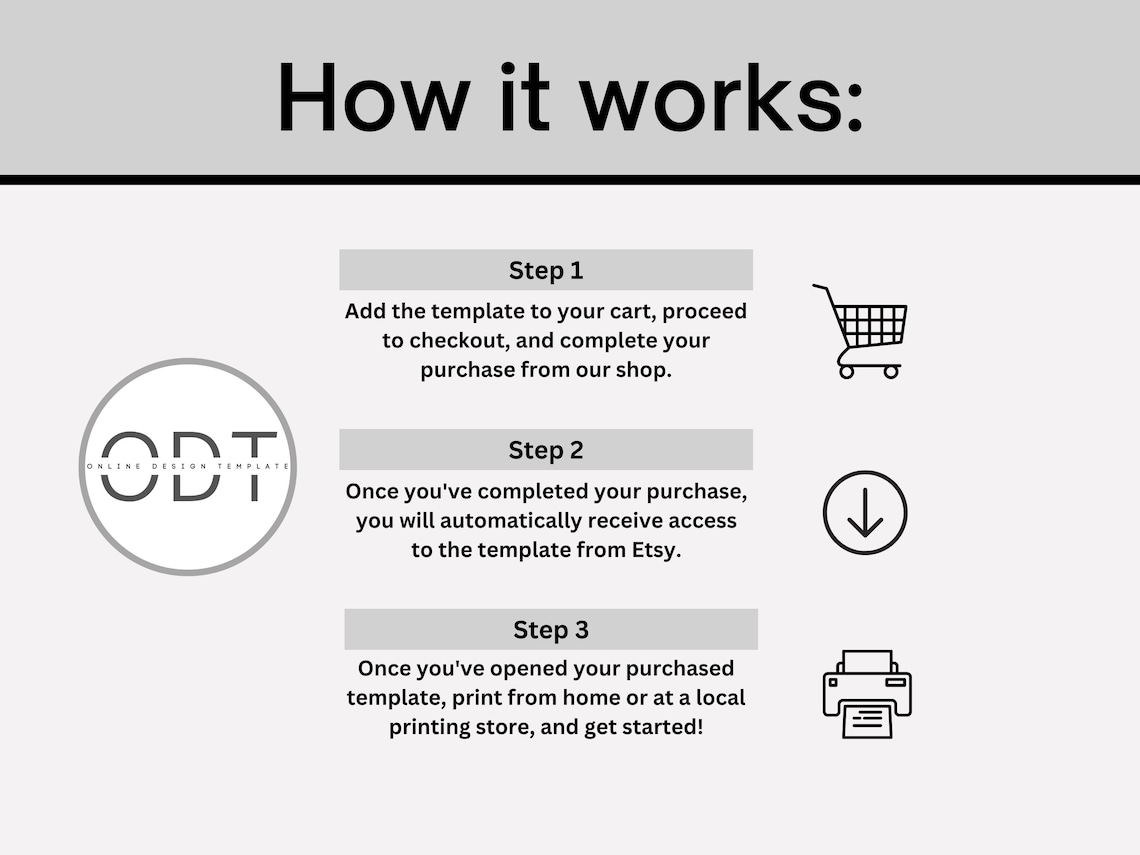 How it works:

ODT
ONLINE DESIGN TEMPLATE

Step 1
Add the template to your cart, proceed to checkout, and complete your purchase from our shop.

Step 2
Once you've completed your purchase, you will automatically receive access to the template from Etsy.

Step 3
Once you've opened your purchased template, print from home or at a local printing store, and get started!